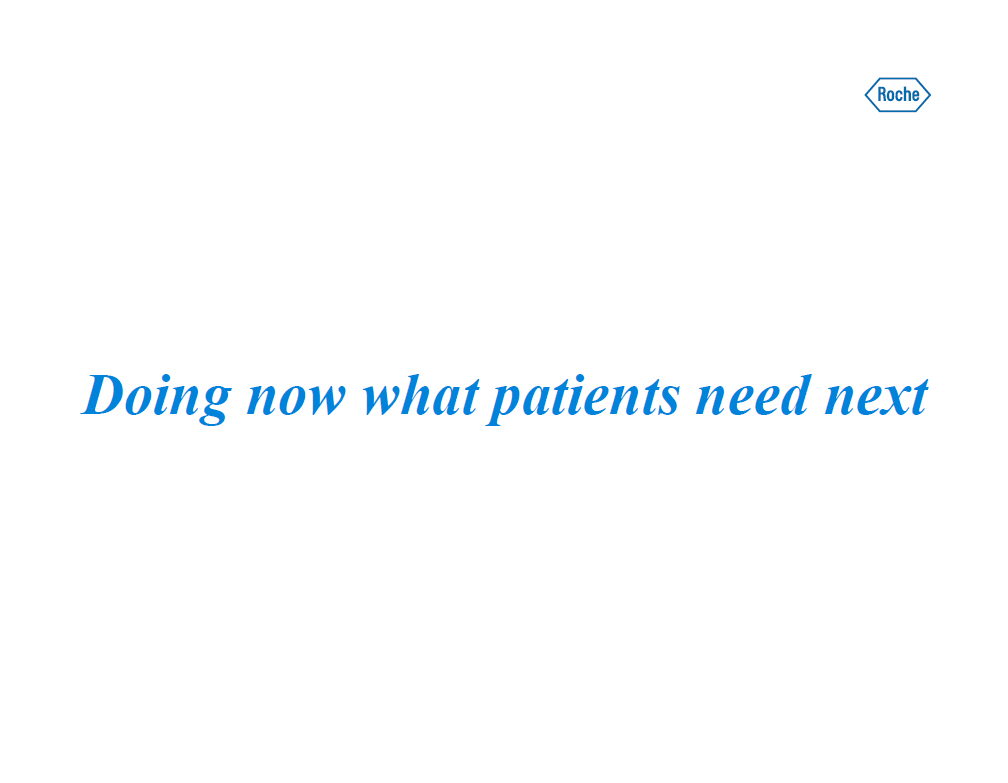 Roche

Doing now what patients need next